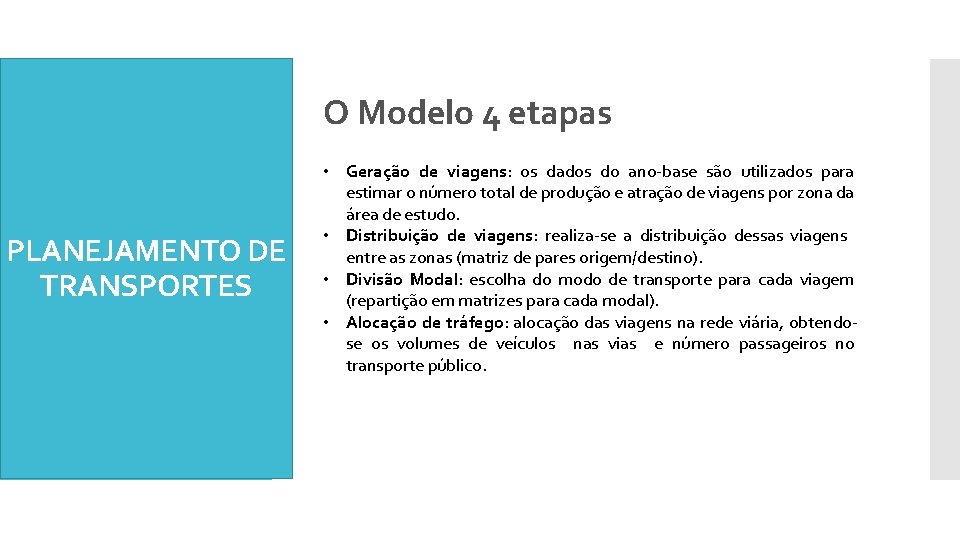 PLANEJAMENTO DE TRANSPORTES

O Modelo 4 etapas

• Geração de viagens: os dados do ano-base são utilizados para estimar o número total de produção e atração de viagens por zona da área de estudo.
• Distribuição de viagens: realiza-se a distribuição dessas viagens entre as zonas (matriz de pares origem/destino).
• Divisão Modal: escolha do modo de transporte para cada viagem (repartição em matrizes para cada modal).
• Alocação de tráfego: alocação das viagens na rede viária, obtendo-se os volumes de veículos nas vias e número passageiros no transporte público.